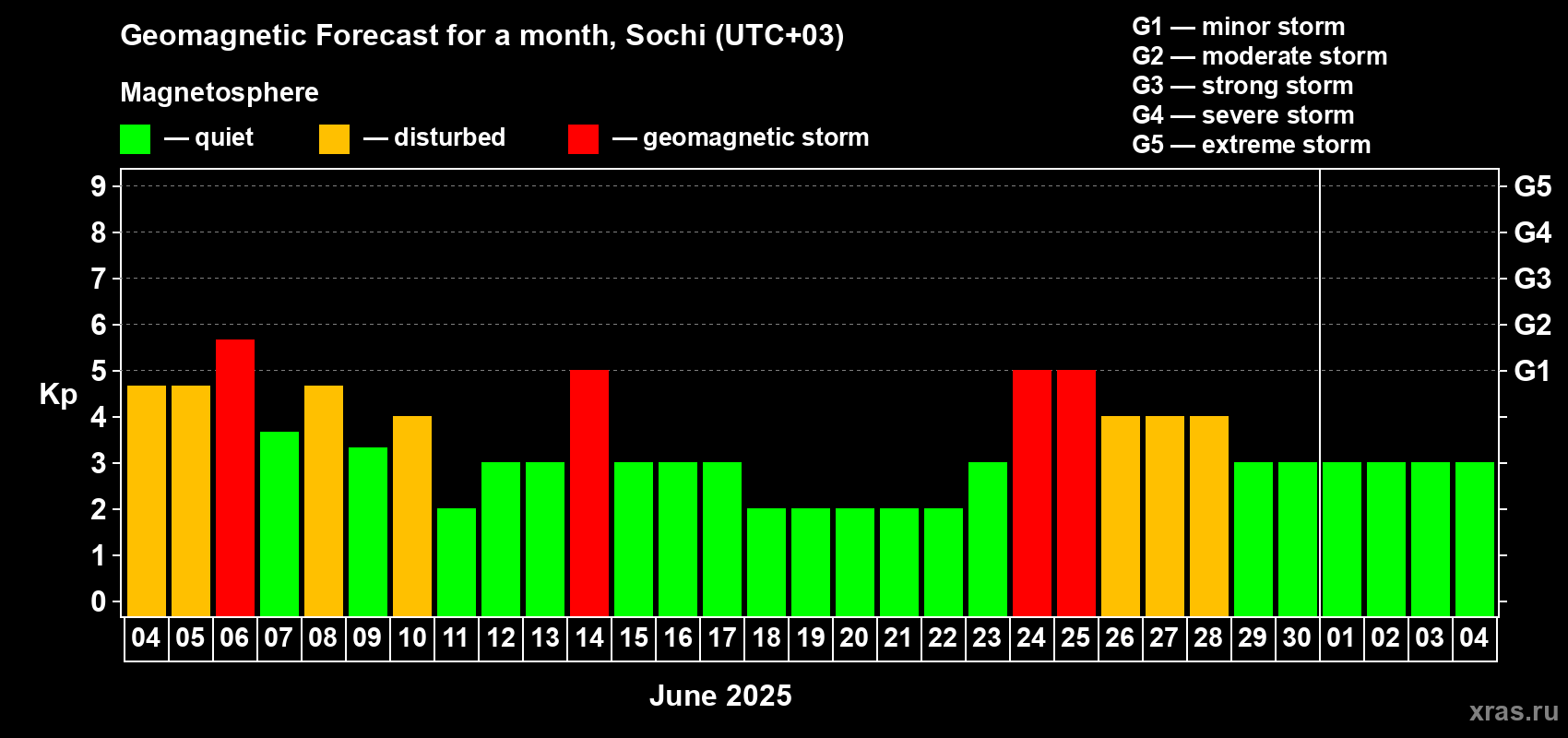 Geomagnetic Forecast for a month, Sochi (UTC+03)

Magnetosphere

— quiet — disturbed — geomagnetic storm

G1 — minor storm
G2 — moderate storm
G3 — strong storm
G4 — severe storm
G5 — extreme storm

Kp

9
8
7
6
5
4
3
2
1
0

G5
G4
G3
G2
G1

04 05 06 07 08 09 10 11 12 13 14 15 16 17 18 19 20 21 22 23 24 25 26 27 28 29 30 01 02 03 04

June 2025

xras.ru